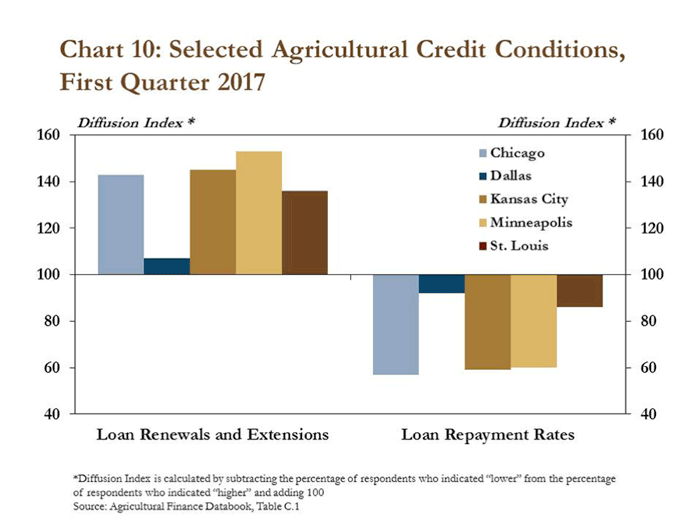 Chart 10: Selected Agricultural Credit Conditions, First Quarter 2017

Diffusion Index *

Diffusion Index *

160
140
120
100
80
60
40

160
140
120
100
80
60
40

Chicago
Dallas
Kansas City
Minneapolis
St. Louis

Loan Renewals and Extensions

Loan Repayment Rates

*Diffusion Index is calculated by subtracting the percentage of respondents who indicated "lower" from the percentage of respondents who indicated "higher" and adding 100
Source: Agricultural Finance Databook, Table C.1